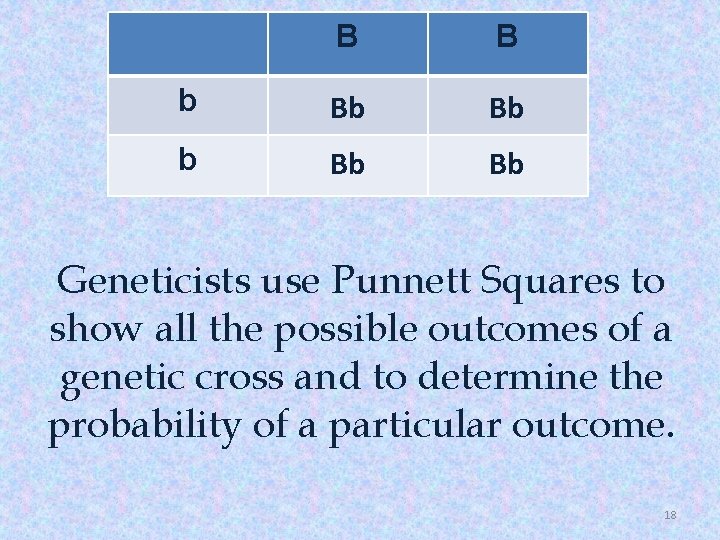 |   | B | B |
|---|---|---|
| b | Bb | Bb |
| b | Bb | Bb |

Geneticists use Punnett Squares to show all the possible outcomes of a genetic cross and to determine the probability of a particular outcome.

18